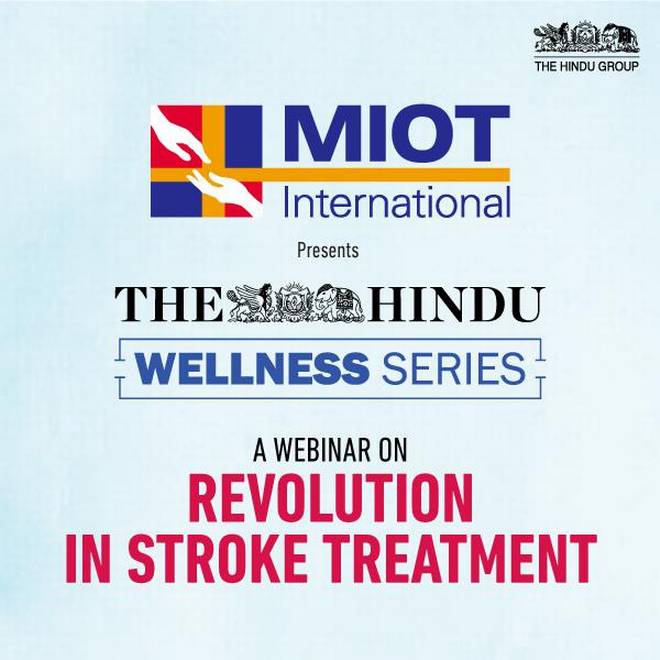 THE HINDU GROUP

MIOT
International

Presents

THE HINDU

WELLNESS SERIES

A WEBINAR ON
REVOLUTION
IN STROKE TREATMENT